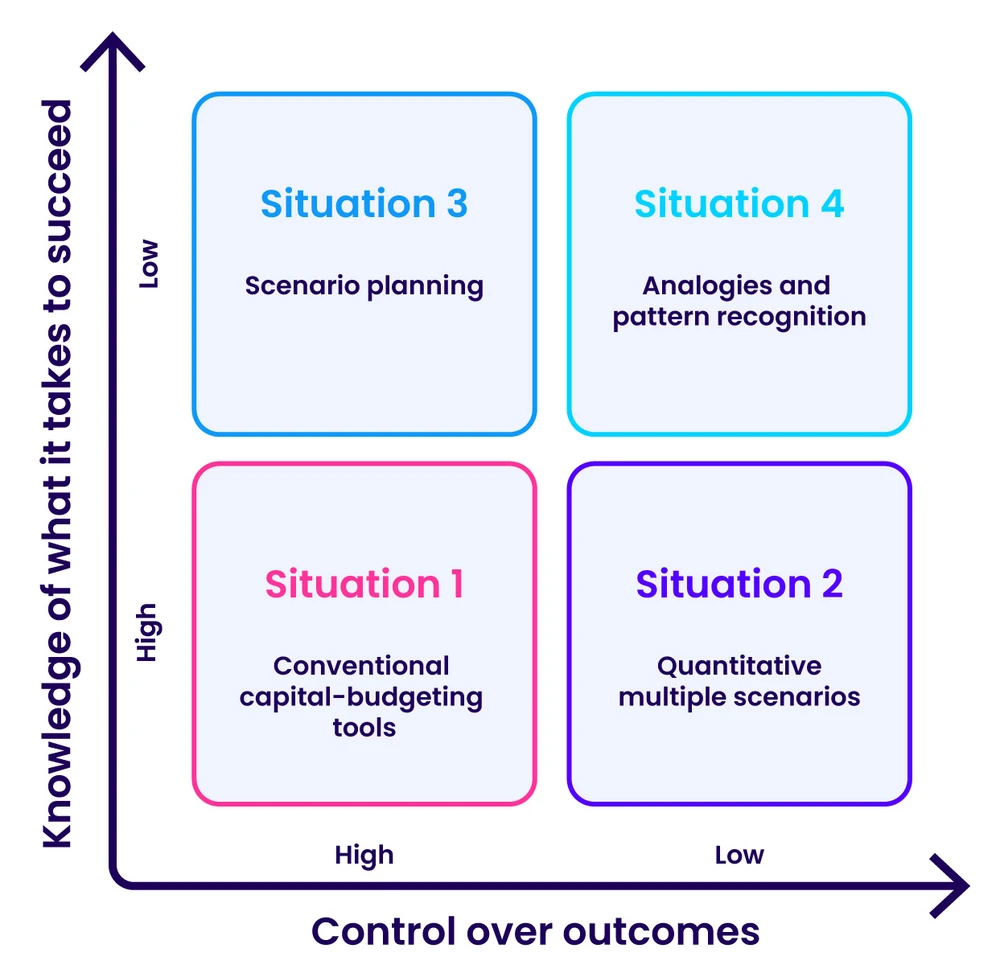 Knowledge of what it takes to succeed

Low

High

Situation 3

Scenario planning

Situation 4

Analogies and pattern recognition

Situation 1

Conventional capital-budgeting tools

Situation 2

Quantitative multiple scenarios

High

Low

Control over outcomes